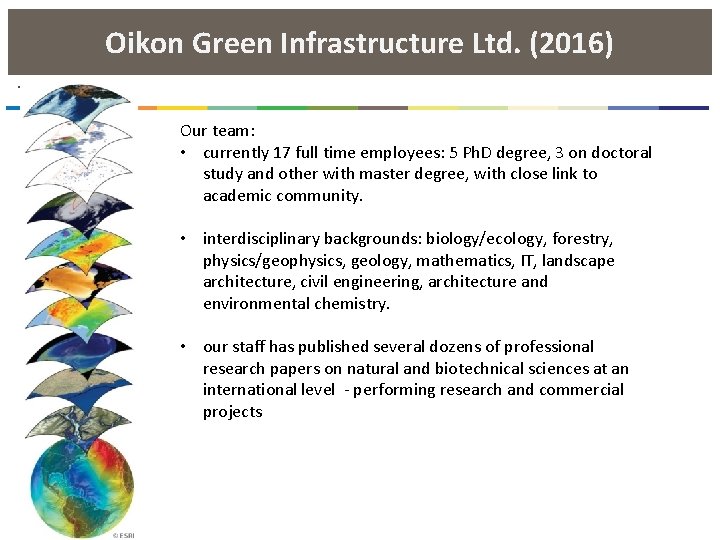 Oikon Green Infrastructure Ltd. (2016)

Our team:

• currently 17 full time employees: 5 PhD degree, 3 on doctoral study and other with master degree, with close link to academic community.

• interdisciplinary backgrounds: biology/ecology, forestry, physics/geophysics, geology, mathematics, IT, landscape architecture, civil engineering, architecture and environmental chemistry.

• our staff has published several dozens of professional research papers on natural and biotechnical sciences at an international level - performing research and commercial projects

© ESRI